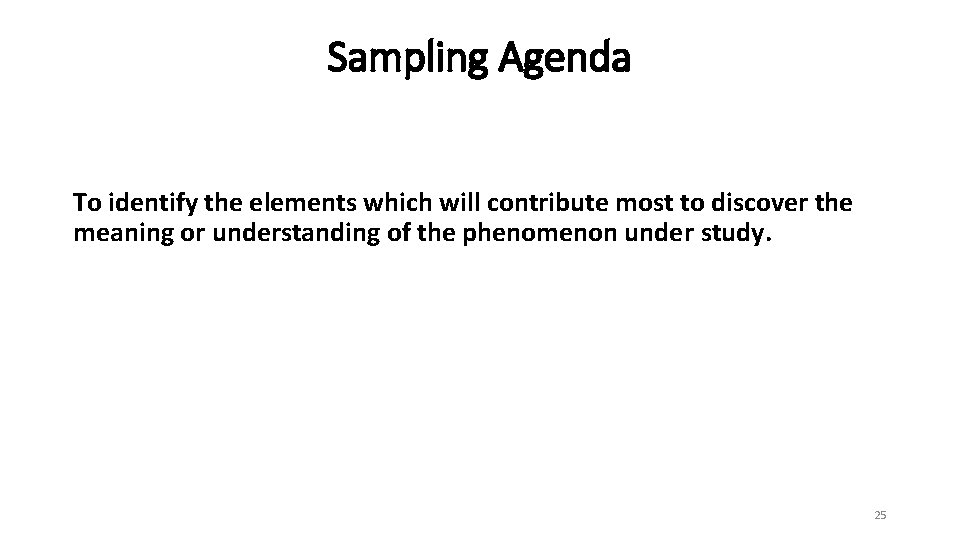 Sampling Agenda

To identify the elements which will contribute most to discover the meaning or understanding of the phenomenon under study.

25